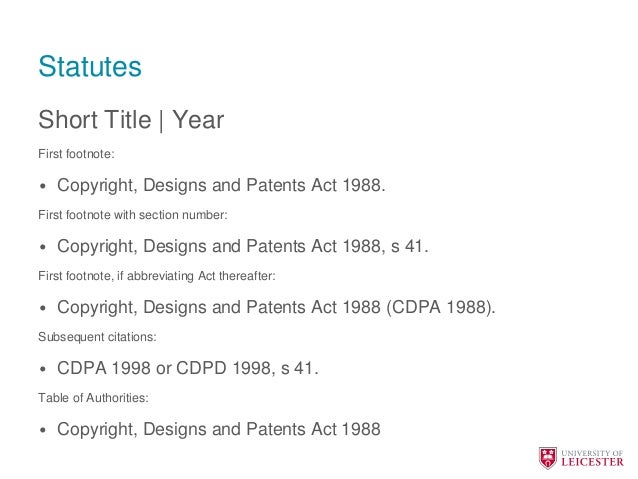 Statutes

Short Title | Year

First footnote:

• Copyright, Designs and Patents Act 1988.

First footnote with section number:

• Copyright, Designs and Patents Act 1988, s 41.

First footnote, if abbreviating Act thereafter:

• Copyright, Designs and Patents Act 1988 (CDPA 1988).

Subsequent citations:

• CDPA 1998 or CDPD 1998, s 41.

Table of Authorities:

• Copyright, Designs and Patents Act 1988

UNIVERSITY OF LEICESTER